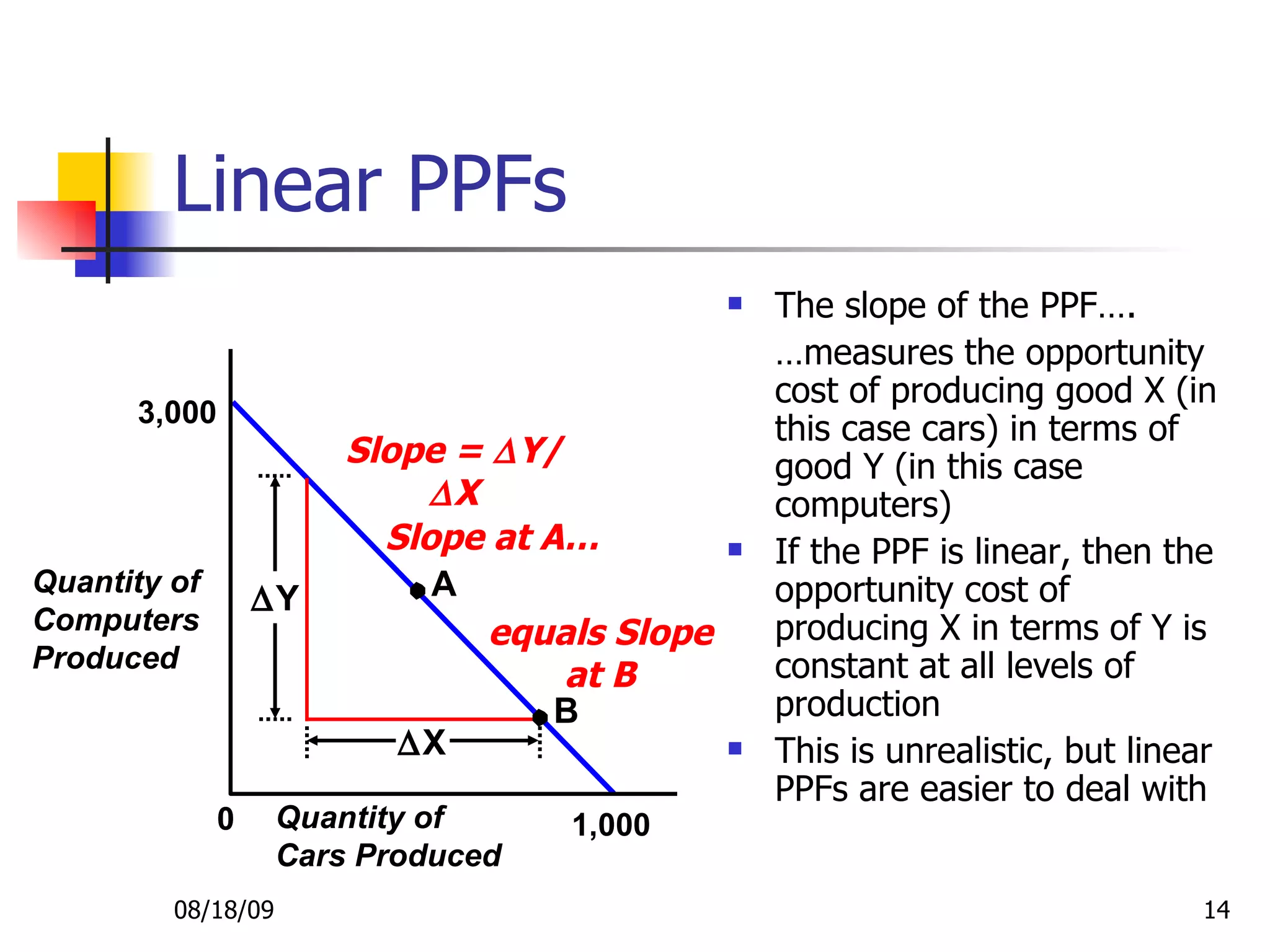 Linear PPFs

3,000

Slope = ΔY/ ΔX

Slope at A...

Quantity of Computers Produced

ΔY

A

equals Slope at B

B

ΔX

0

Quantity of Cars Produced

1,000

- The slope of the PPF....

...measures the opportunity cost of producing good X (in this case cars) in terms of good Y (in this case computers)

- If the PPF is linear, then the opportunity cost of producing X in terms of Y is constant at all levels of production
- This is unrealistic, but linear PPFs are easier to deal with

08/18/09

14